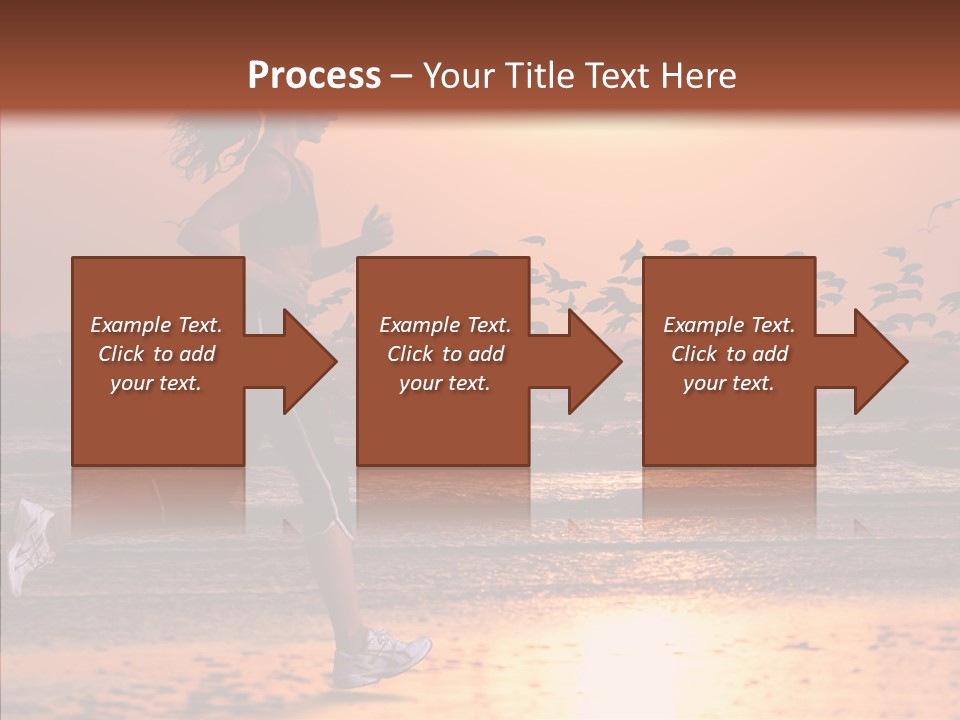 Process – Your Title Text Here

Example Text. Click to add your text.

Example Text. Click to add your text.

Example Text. Click to add your text.